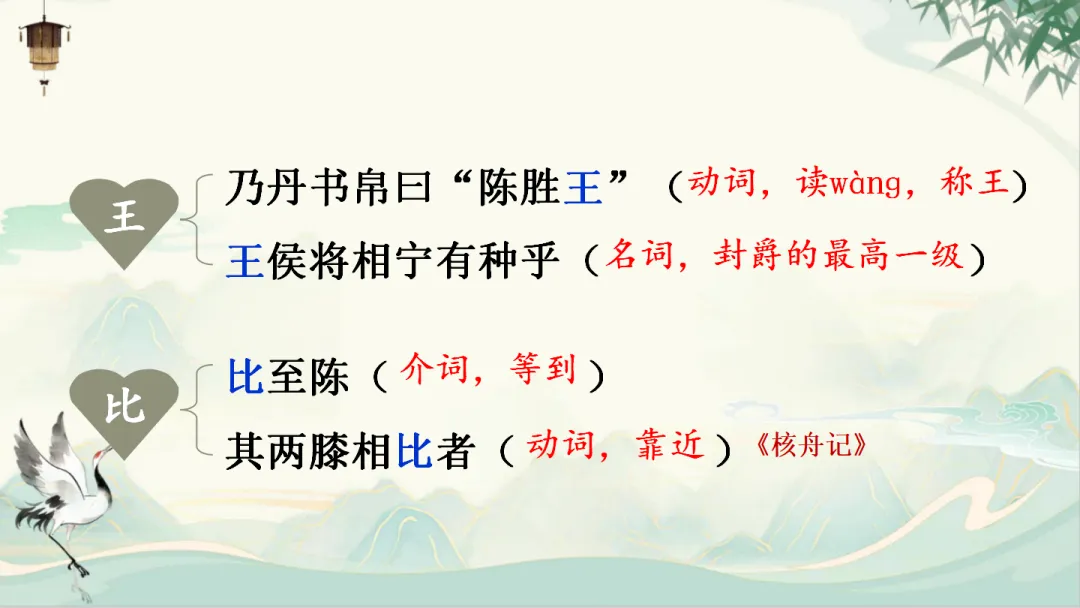 王

乃丹书帛曰“陈胜王”（动词，读wàng，称王）

王侯将相宁有种乎（名词，封爵的最高一级）

比

比至陈（介词，等到）

其两膝相比者（动词，靠近）《核舟记》